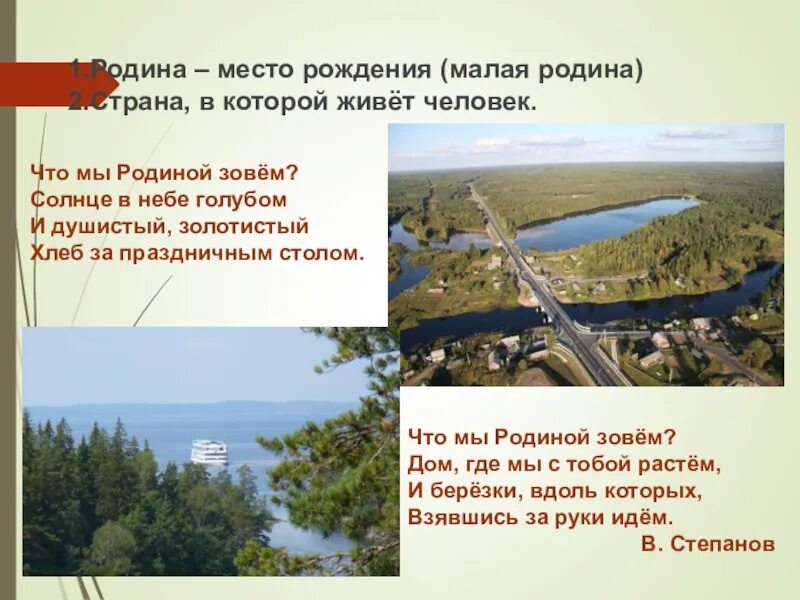 1.Родина – место рождения (малая родина)
2.Страна, в которой живёт человек.

Что мы Родиной зовём?
Солнце в небе голубом
И душистый, золотистый
Хлеб за праздничным столом.

Что мы Родиной зовём?
Дом, где мы с тобой растём,
И берёзки, вдоль которых,
Взявшись за руки идём.
В. Степанов